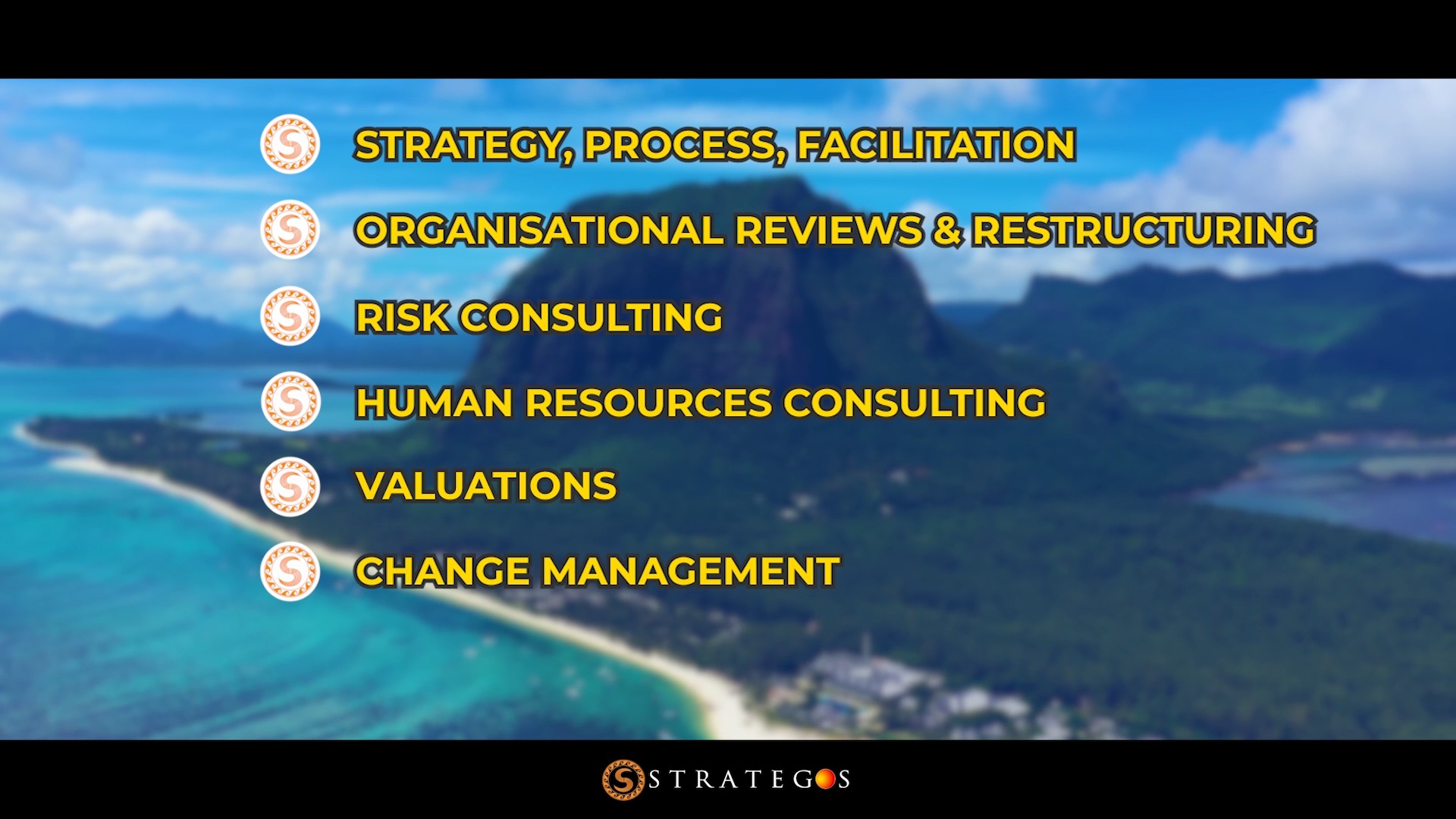 STRATEGY, PROCESS, FACILITATION

ORGANISATIONAL REVIEWS & RESTRUCTURING

RISK CONSULTING

HUMAN RESOURCES CONSULTING

VALUATIONS

CHANGE MANAGEMENT

STRATEGOS